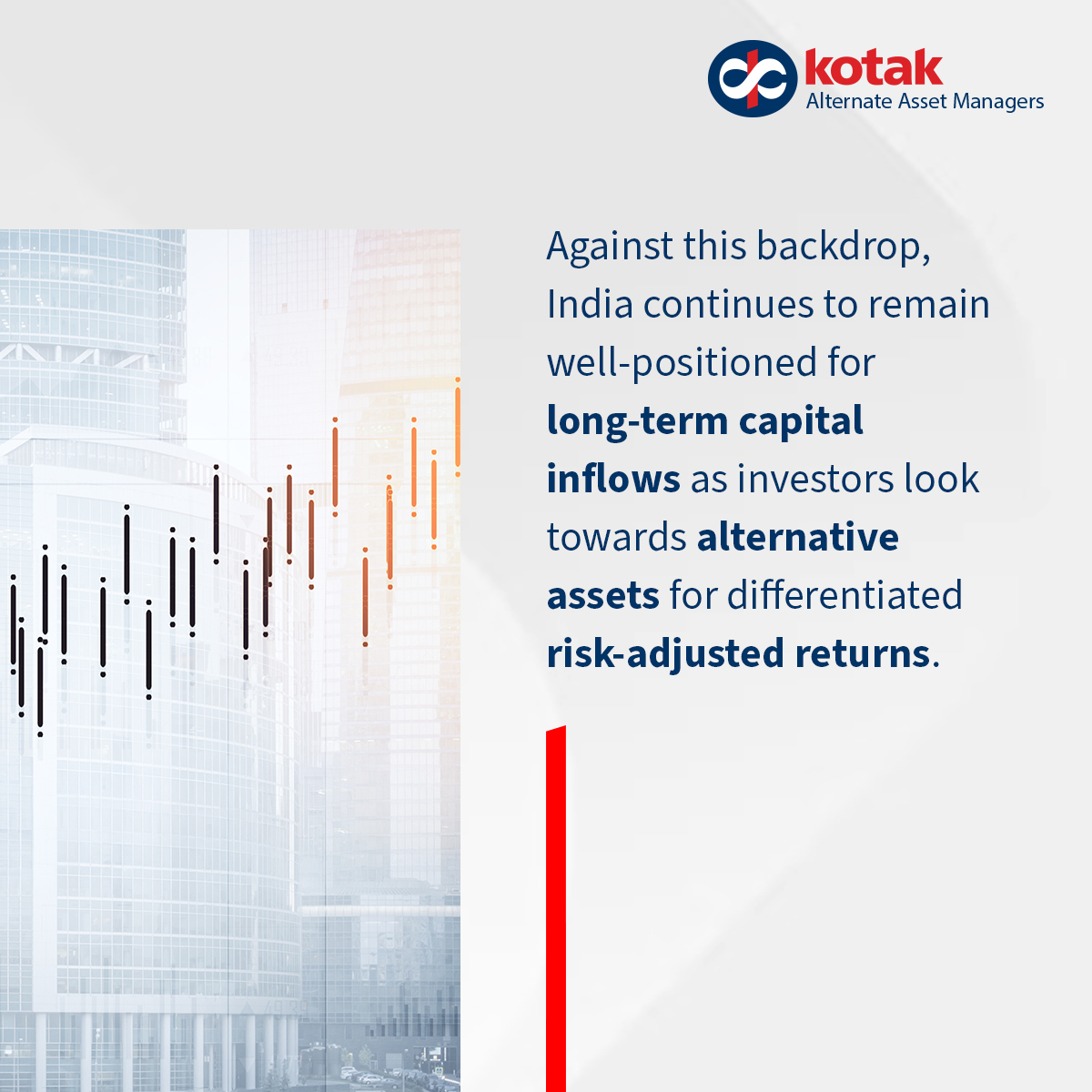 kotak
Alternate Asset Managers

Against this backdrop, India continues to remain well-positioned for long-term capital inflows as investors look towards alternative assets for differentiated risk-adjusted returns.